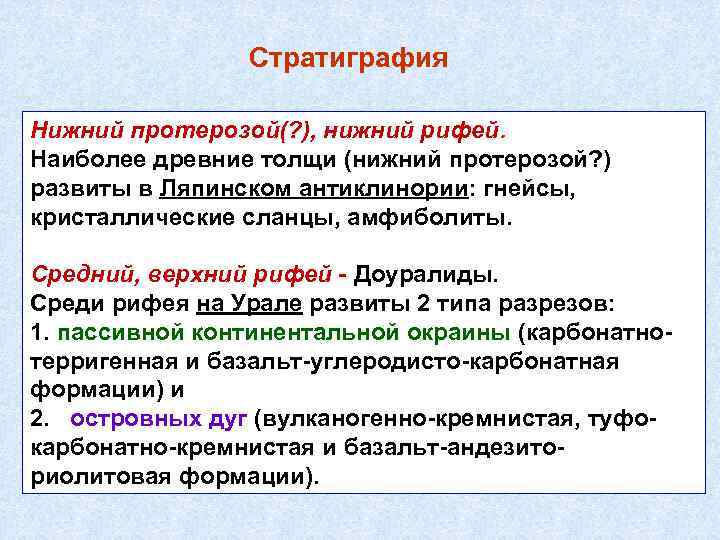 Стратиграфия

Нижний протерозой(?), нижний рифей.
Наиболее древние толщи (нижний протерозой?) развиты в Ляпинском антиклинории: гнейсы, кристаллические сланцы, амфиболиты.

Средний, верхний рифей - Доуралиды.
Среди рифея на Урале развиты 2 типа разрезов:
1. пассивной континентальной окраины (карбонатно-терригенная и базальт-углеродисто-карбонатная формации) и
2. островных дуг (вулканогенно-кремнистая, туфо-карбонатно-кремнистая и базальт-андезито-риолитовая формации).